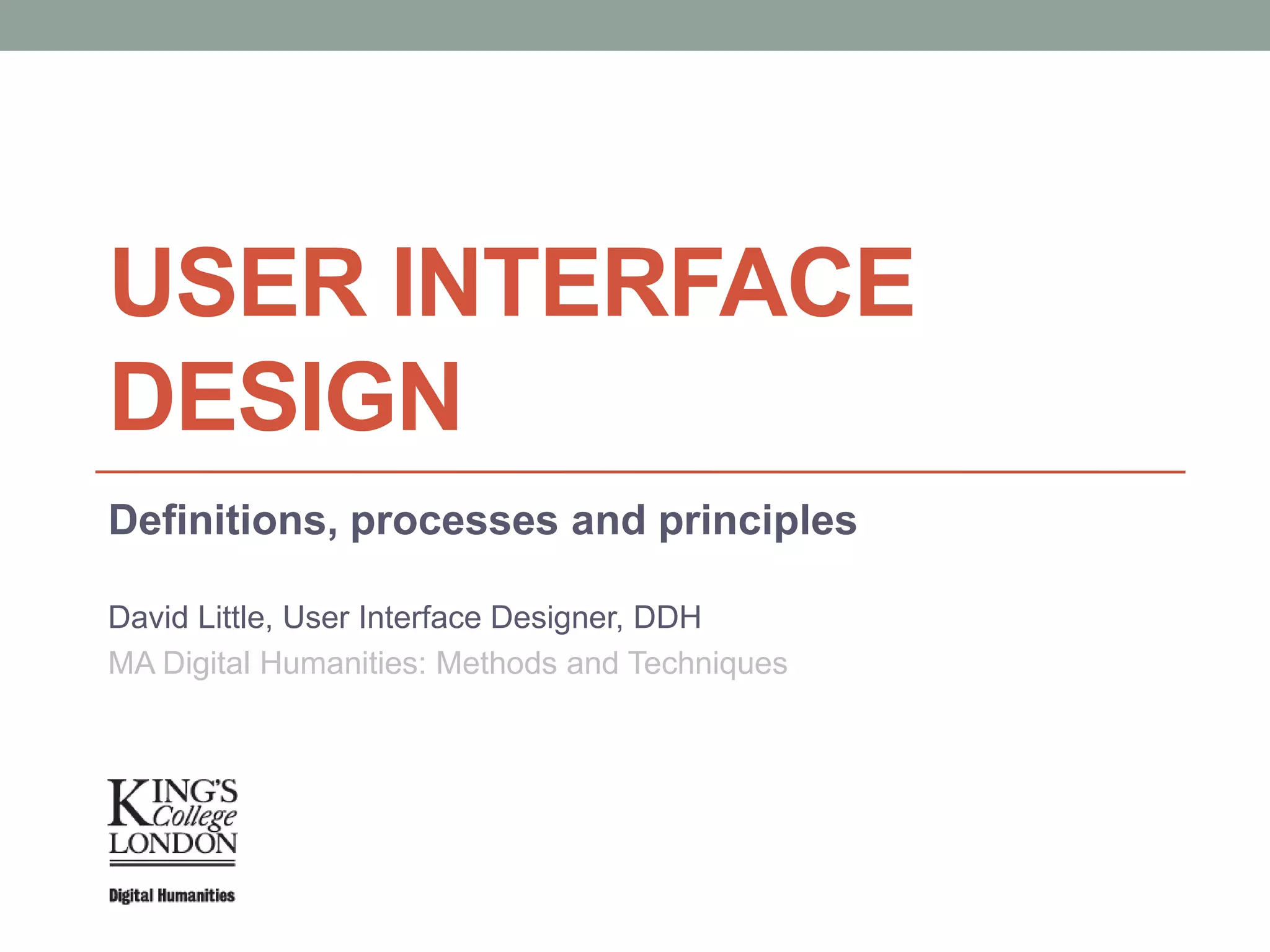 USER INTERFACE DESIGN

Definitions, processes and principles

David Little, User Interface Designer, DDH
MA Digital Humanities: Methods and Techniques

KING'S College LONDON

Digital Humanities